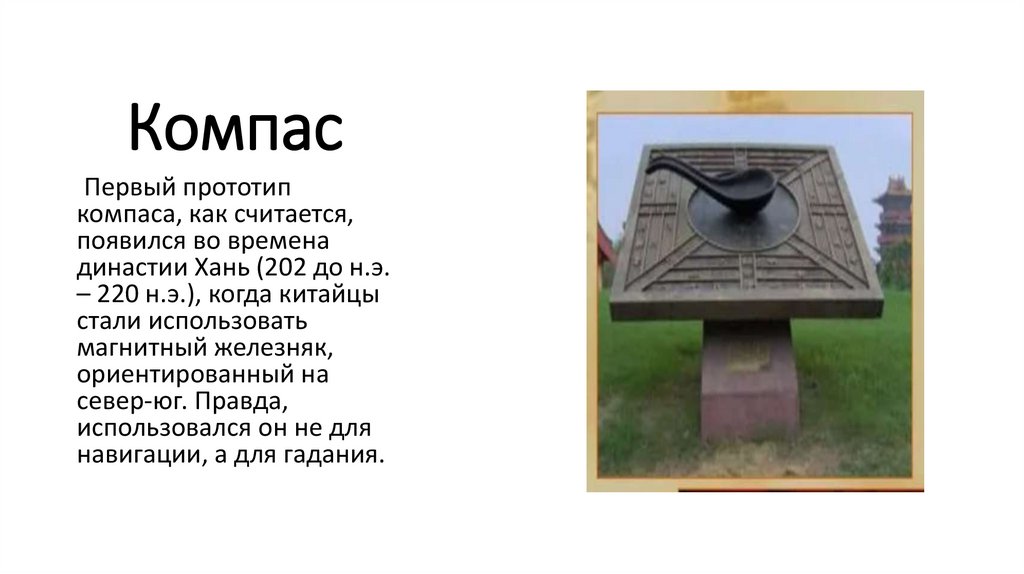 Компас

Первый прототип компаса, как считается, появился во времена династии Хань (202 до н.э. – 220 н.э.), когда китайцы стали использовать магнитный железняк, ориентированный на север-юг. Правда, использовался он не для навигации, а для гадания.